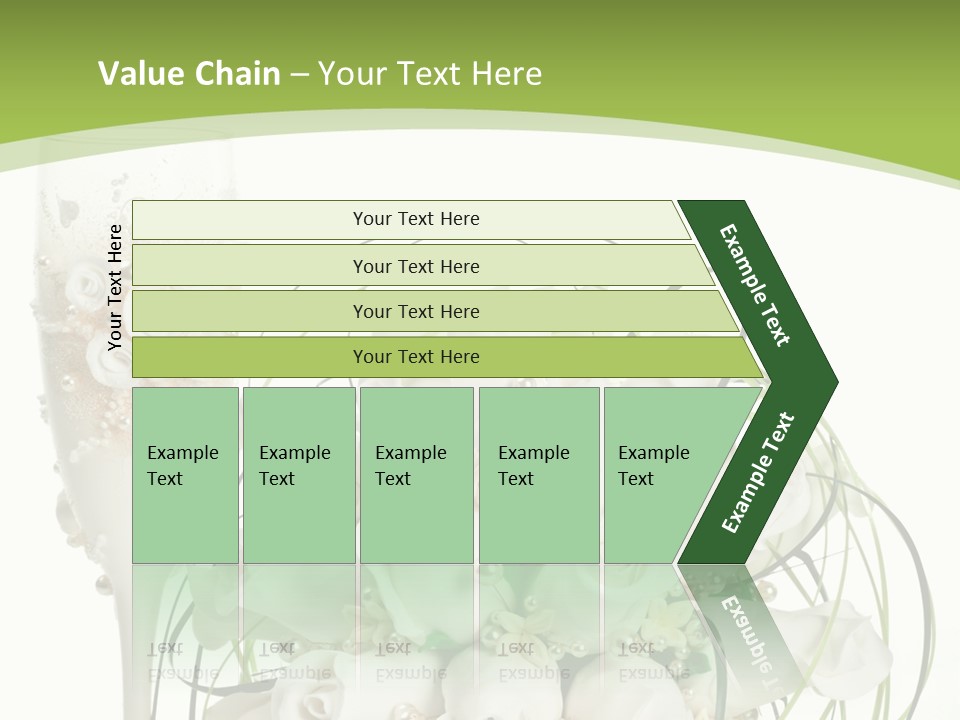 Value Chain – Your Text Here

Your Text Here

Your Text Here

Your Text Here

Your Text Here

Your Text Here

Example Text

Example Text

Example Text

Example Text

Example Text

Example Text

Example Text